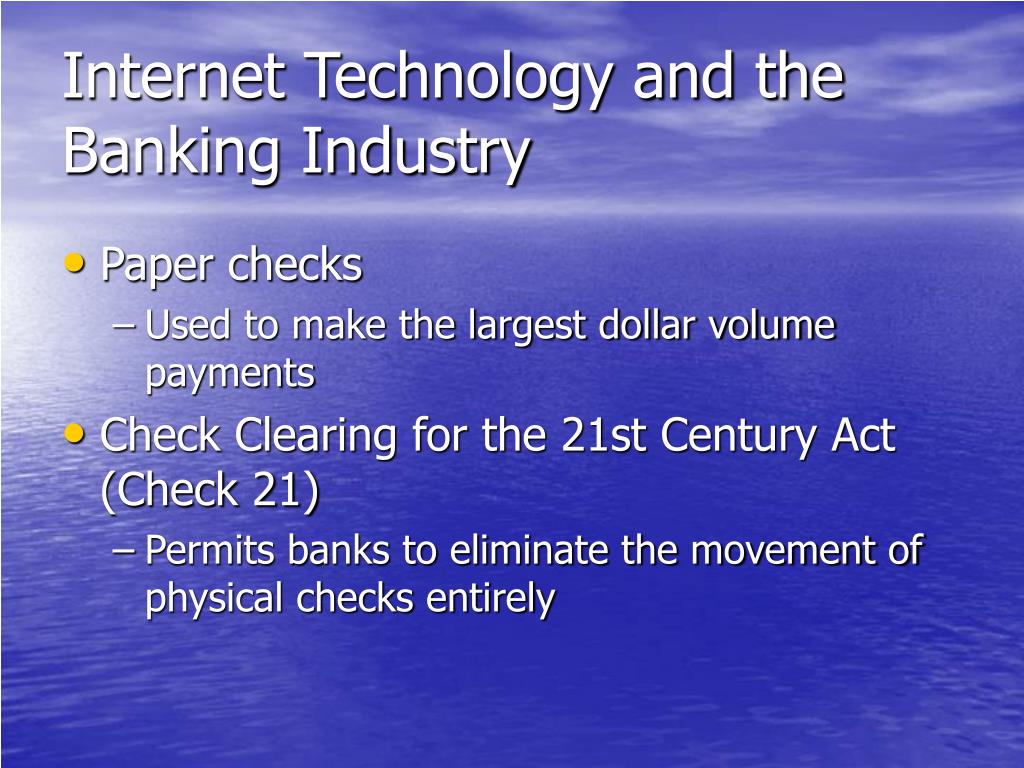 Internet Technology and the Banking Industry

• Paper checks
– Used to make the largest dollar volume payments

• Check Clearing for the 21st Century Act (Check 21)
– Permits banks to eliminate the movement of physical checks entirely